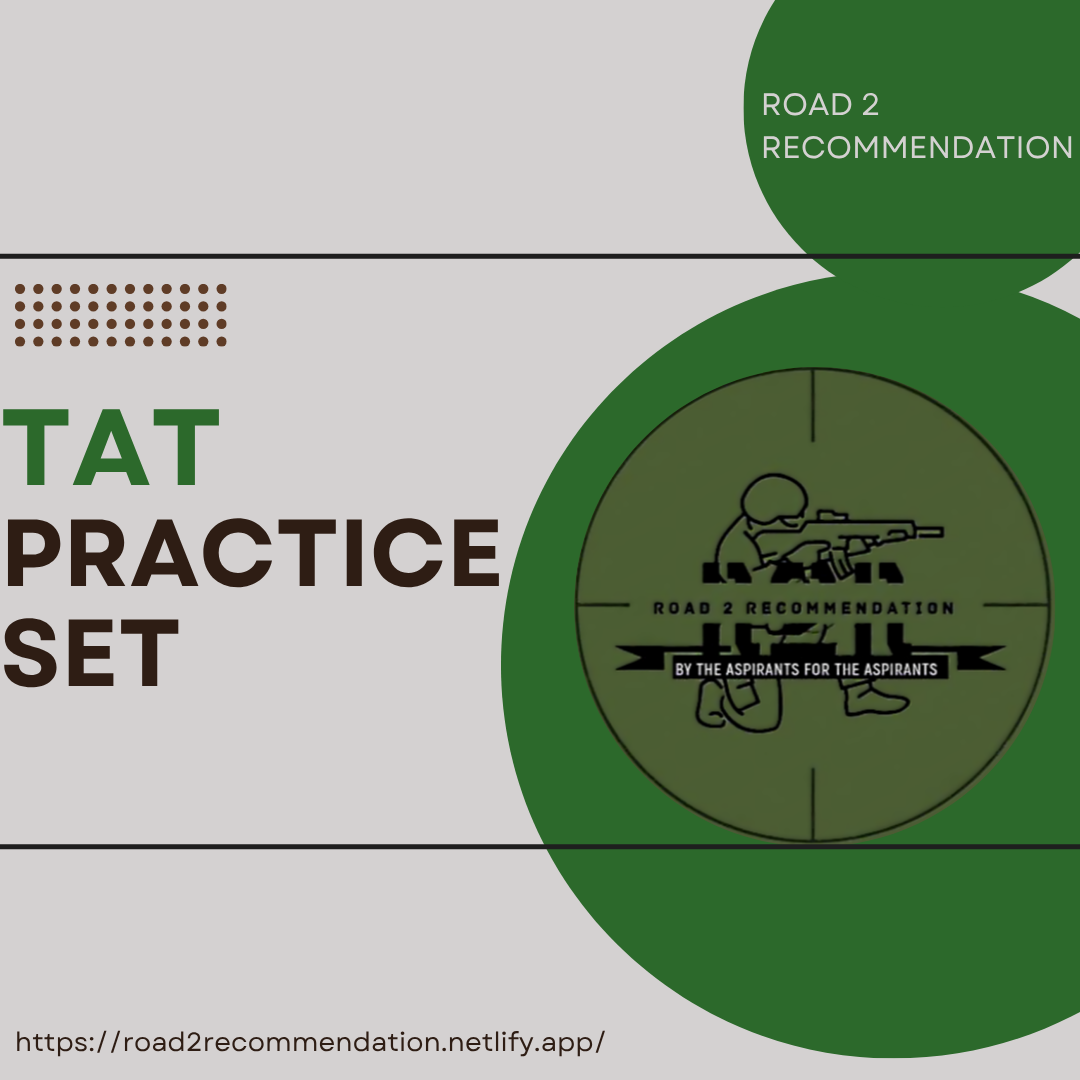 ROAD 2 RECOMMENDATION

TAT PRACTICE SET

ROAD 2 RECOMMENDATION

BY THE ASPIRANTS FOR THE ASPIRANTS

https://road2recommendation.netlify.app/